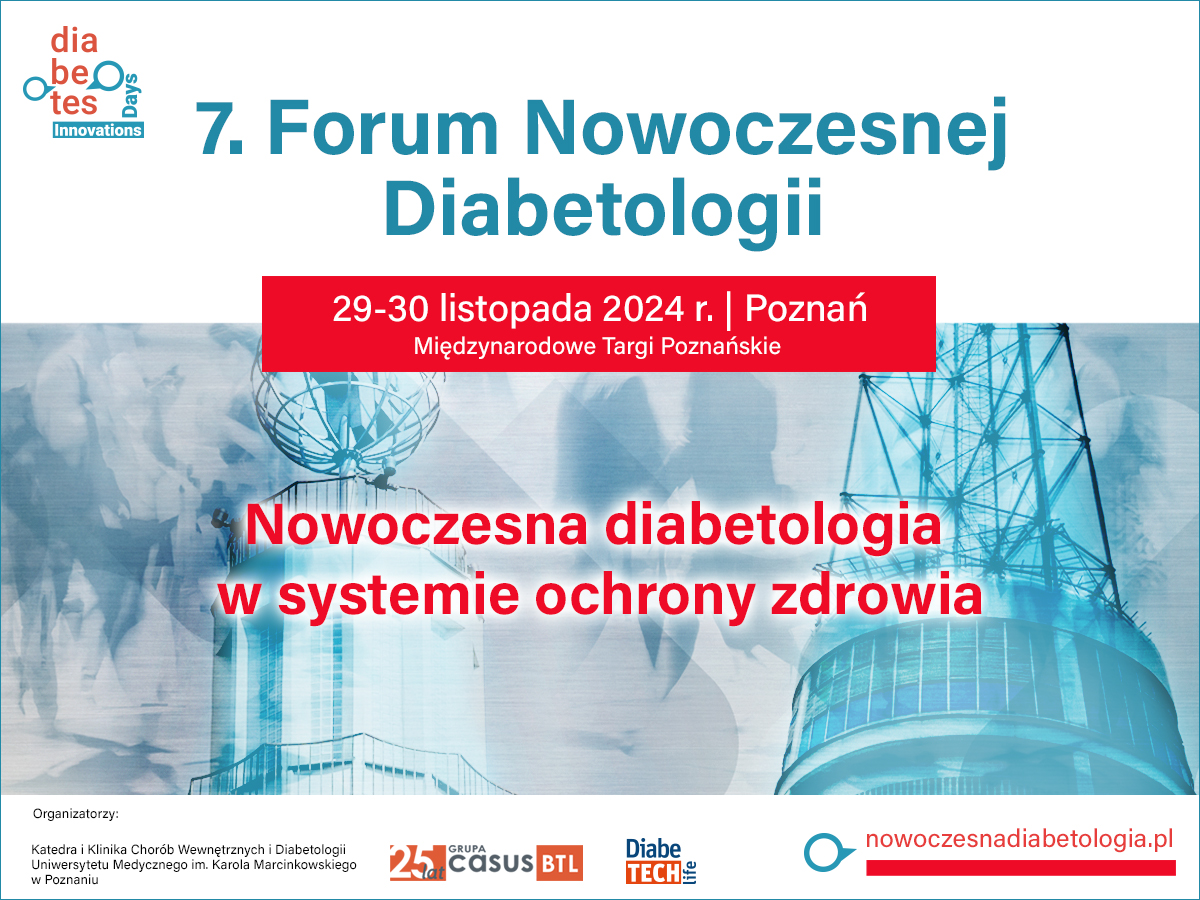 dia
be
tes
Days
Innovations

7. Forum Nowoczesnej Diabetologii

29-30 listopada 2024 r. | Poznań
Międzynarodowe Targi Poznańskie

Nowoczesna diabetologia w systemie ochrony zdrowia

Organizatorzy:

Katedra i Klinika Chorób Wewnętrznych i Diabetologii Uniwersytetu Medycznego im. Karola Marcinkowskiego w Poznaniu

25 lat GRUPA casus BTL

Diabe TECH life

nowoczesnadiabetologia.pl